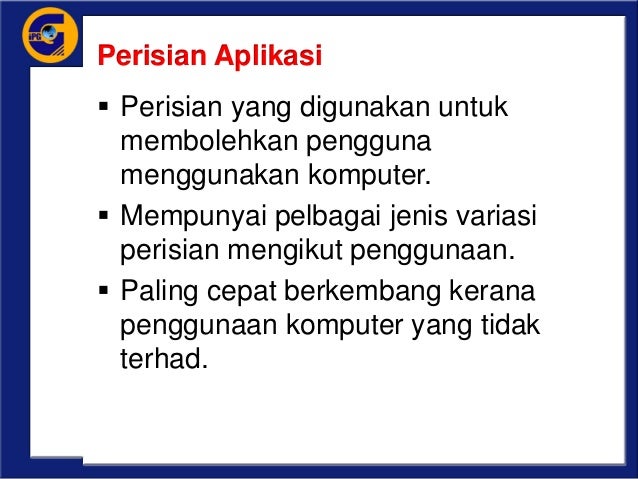 IPG

Perisian Aplikasi

▪ Perisian yang digunakan untuk membolehkan pengguna menggunakan komputer.

▪ Mempunyai pelbagai jenis variasi perisian mengikut penggunaan.

▪ Paling cepat berkembang kerana penggunaan komputer yang tidak terhad.